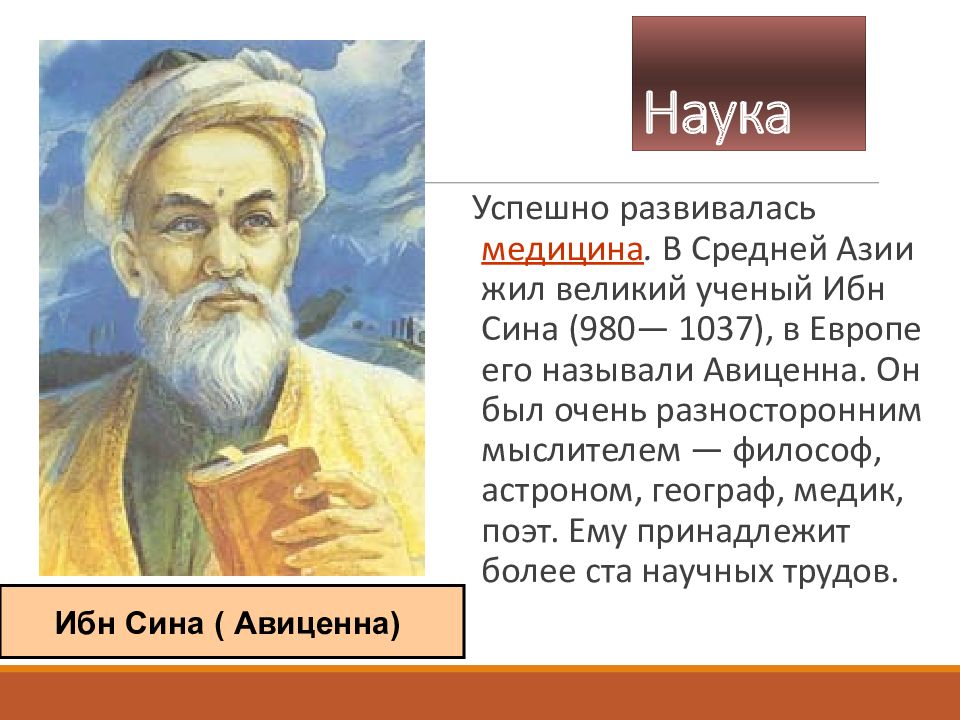 Наука

Успешно развивалась медицина. В Средней Азии жил великий ученый Ибн Сина (980— 1037), в Европе его называли Авиценна. Он был очень разносторонним мыслителем — философ, астроном, географ, медик, поэт. Ему принадлежит более ста научных трудов.

Ибн Сина ( Авиценна)